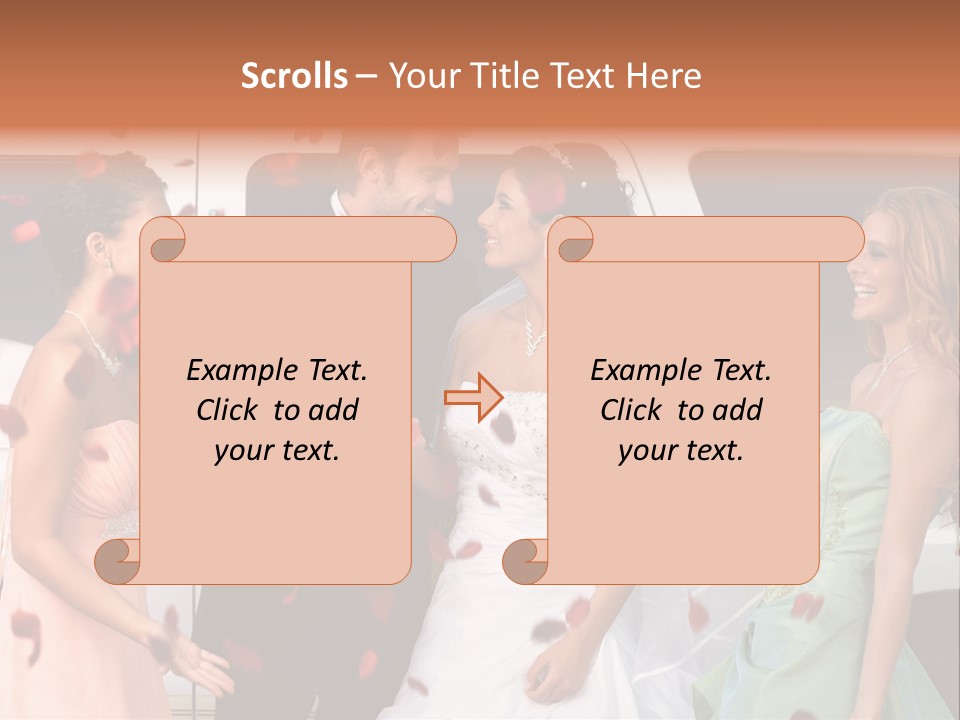 Scrolls – Your Title Text Here

Example Text.
Click to add
your text.

Example Text.
Click to add
your text.